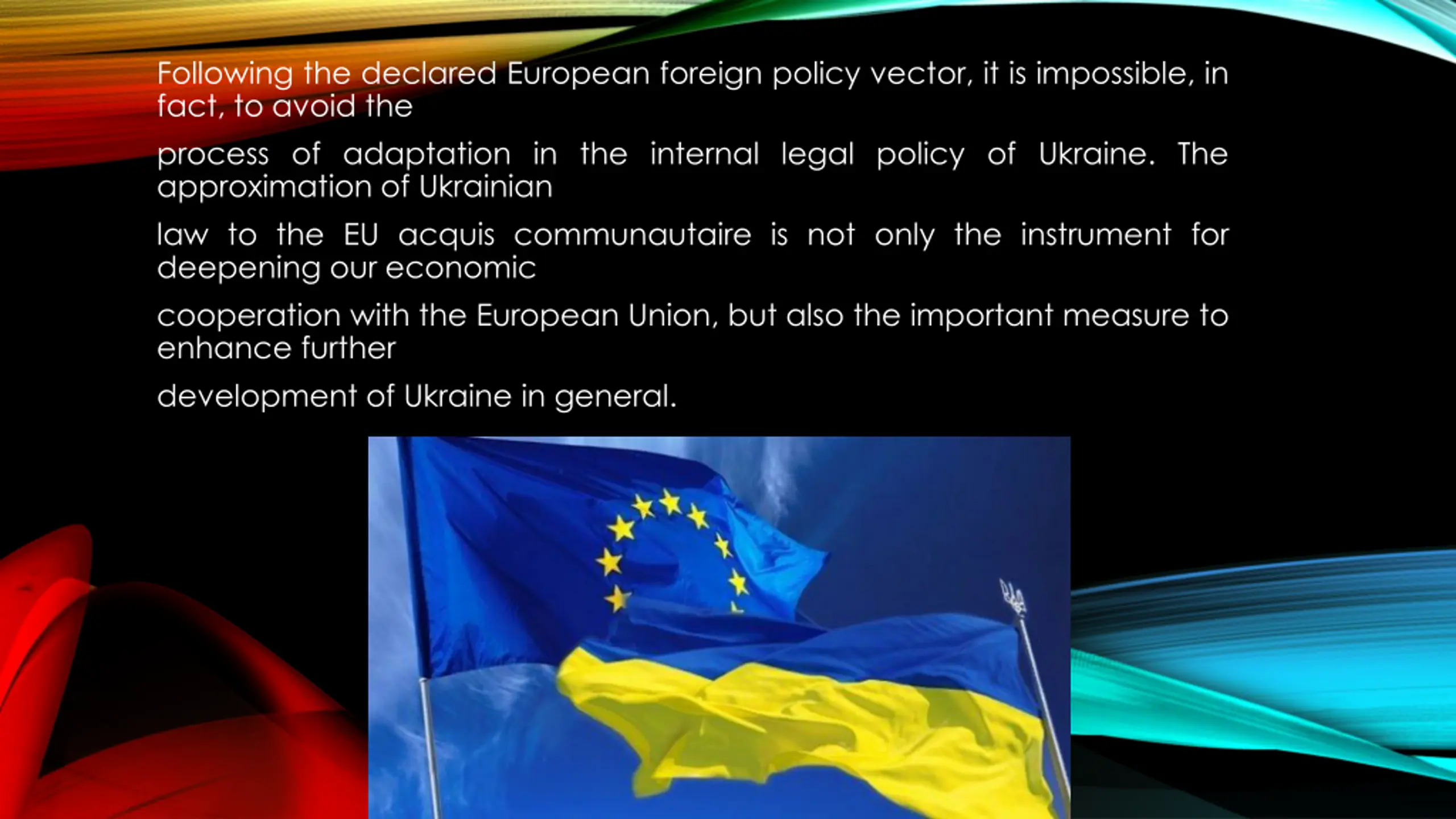 Following the declared European foreign policy vector, it is impossible, in fact, to avoid the

process of adaptation in the internal legal policy of Ukraine. The approximation of Ukrainian

law to the EU acquis communautaire is not only the instrument for deepening our economic

cooperation with the European Union, but also the important measure to enhance further

development of Ukraine in general.